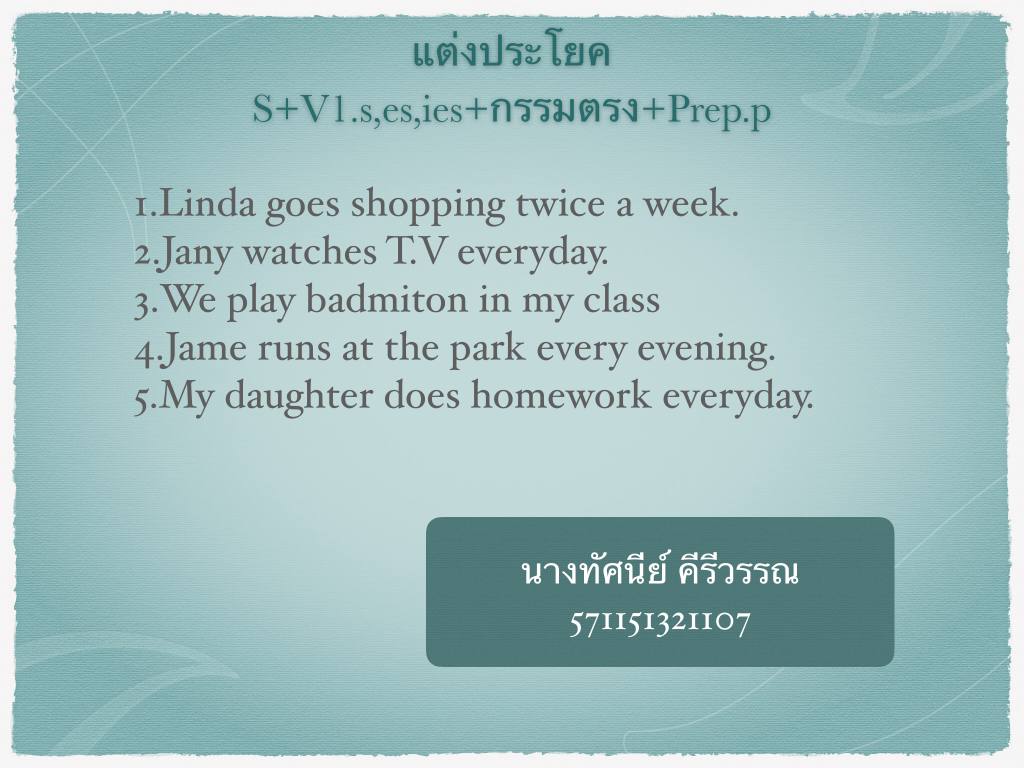 แต่งประโยค
S+V1.s,es,ies+กรรมตรง+Prep.p

1.Linda goes shopping twice a week.
2.Jany watches T.V everyday.
3.We play badmiton in my class
4.Jame runs at the park every evening.
5.My daughter does homework everyday.

นางทัศนีย์ คีรีวรรณ
571151321107